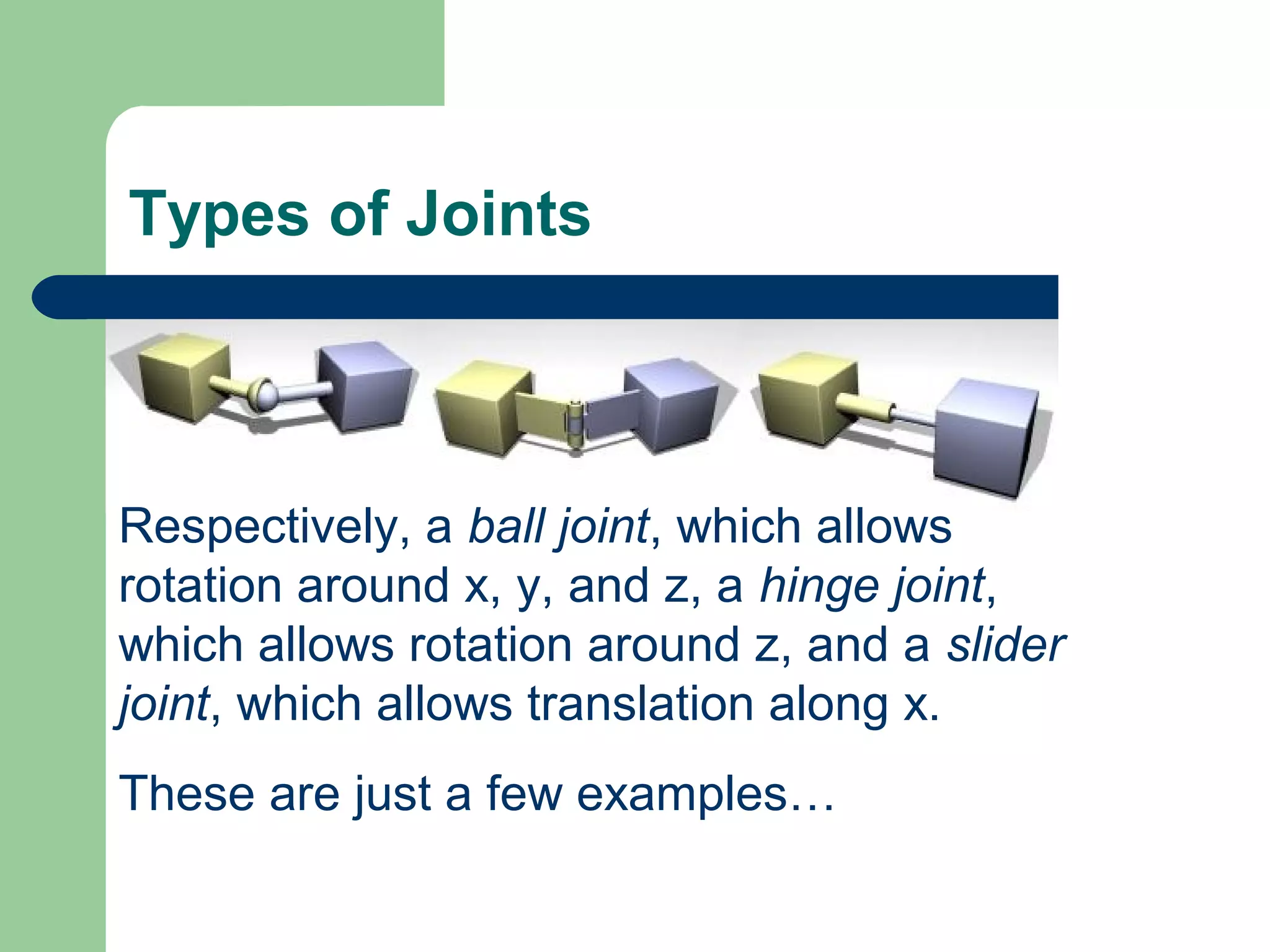 Types of Joints

Respectively, a ball joint, which allows rotation around x, y, and z, a hinge joint, which allows rotation around z, and a slider joint, which allows translation along x.

These are just a few examples…